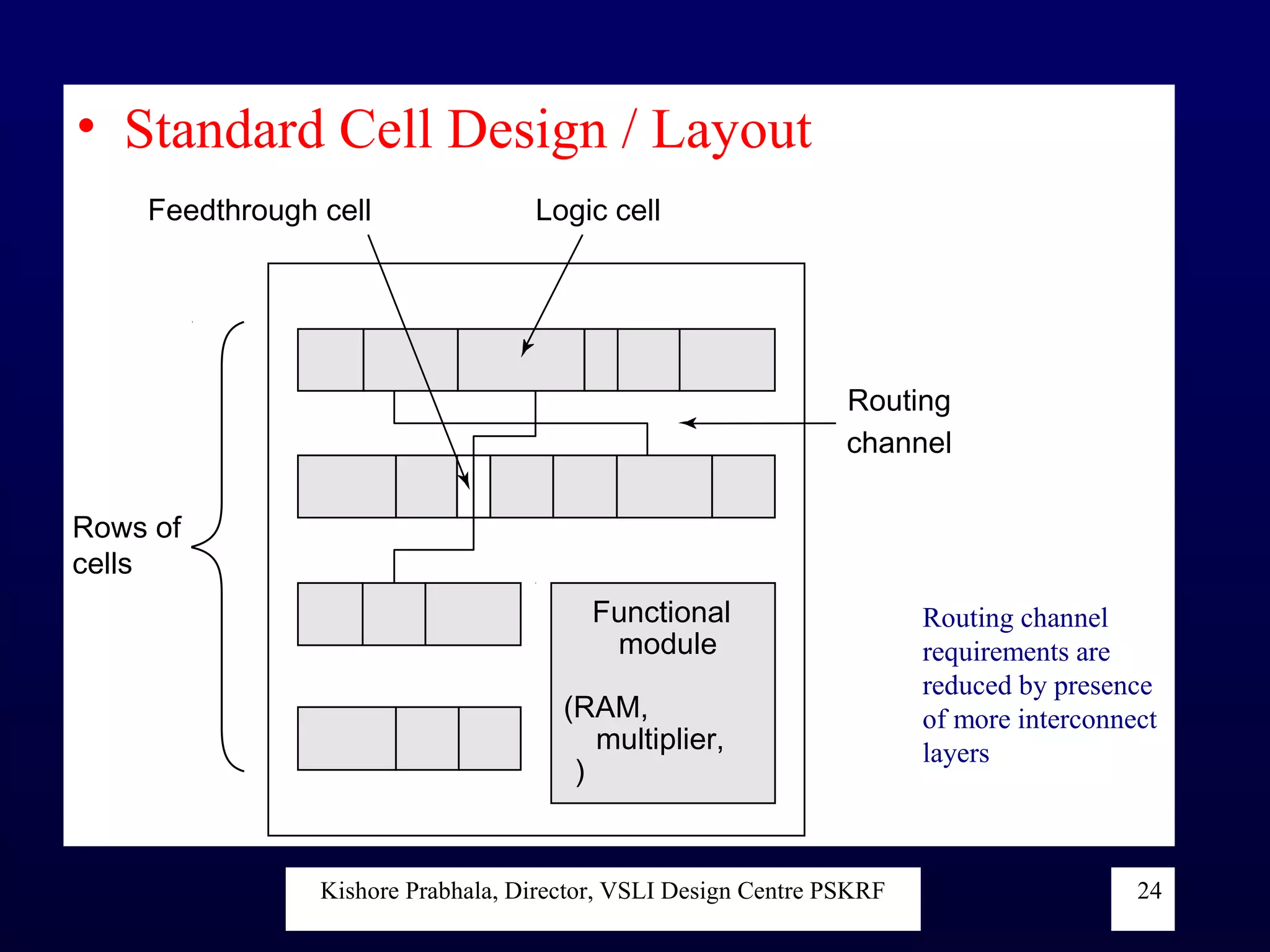 • Standard Cell Design / Layout

Feedthrough cell

Logic cell

Routing channel

Rows of cells

Functional module

(RAM, multiplier, )

Routing channel requirements are reduced by presence of more interconnect layers

Kishore Prabhala, Director, VSLI Design Centre PSKRF

24